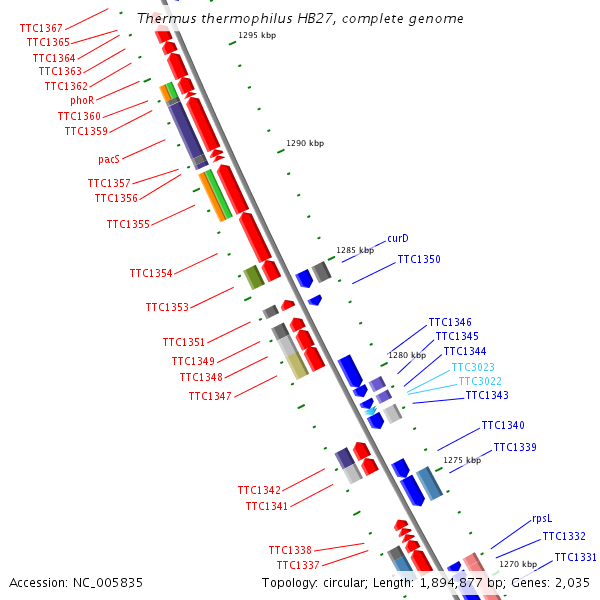 Thermus thermophilus HB27, complete genome

TTC1367
TTC1365
TTC1364
TTC1363
TTC1362
phoR
TTC1360
TTC1359
pacS
TTC1357
TTC1356
TTC1355
TTC1354
TTC1353
TTC1351
TTC1349
TTC1348
TTC1347
TTC1342
TTC1341
TTC1338
TTC1337

1295 kbp
1290 kbp
1285 kbp
1280 kbp
1275 kbp
1270 kbp

curD
TTC1350
TTC1346
TTC1345
TTC1344
TTC3023
TTC3022
TTC1343
TTC1340
TTC1339
rpsL
TTC1332
TTC1331

Accession: NC_005835

Topology: circular; Length: 1,894,877 bp; Genes: 2,035